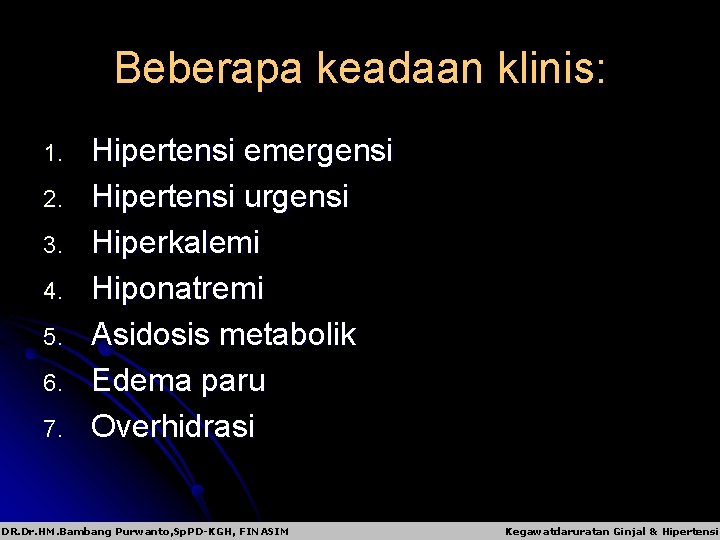 Beberapa keadaan klinis:

1. Hipertensi emergensi
2. Hipertensi urgensi
3. Hiperkalemi
4. Hiponatremi
5. Asidosis metabolik
6. Edema paru
7. Overhidrasi

DR.Dr.HM.Bambang Purwanto,SpPD-KGH, FINASIM

Kegawatdaruratan Ginjal & Hipertensi